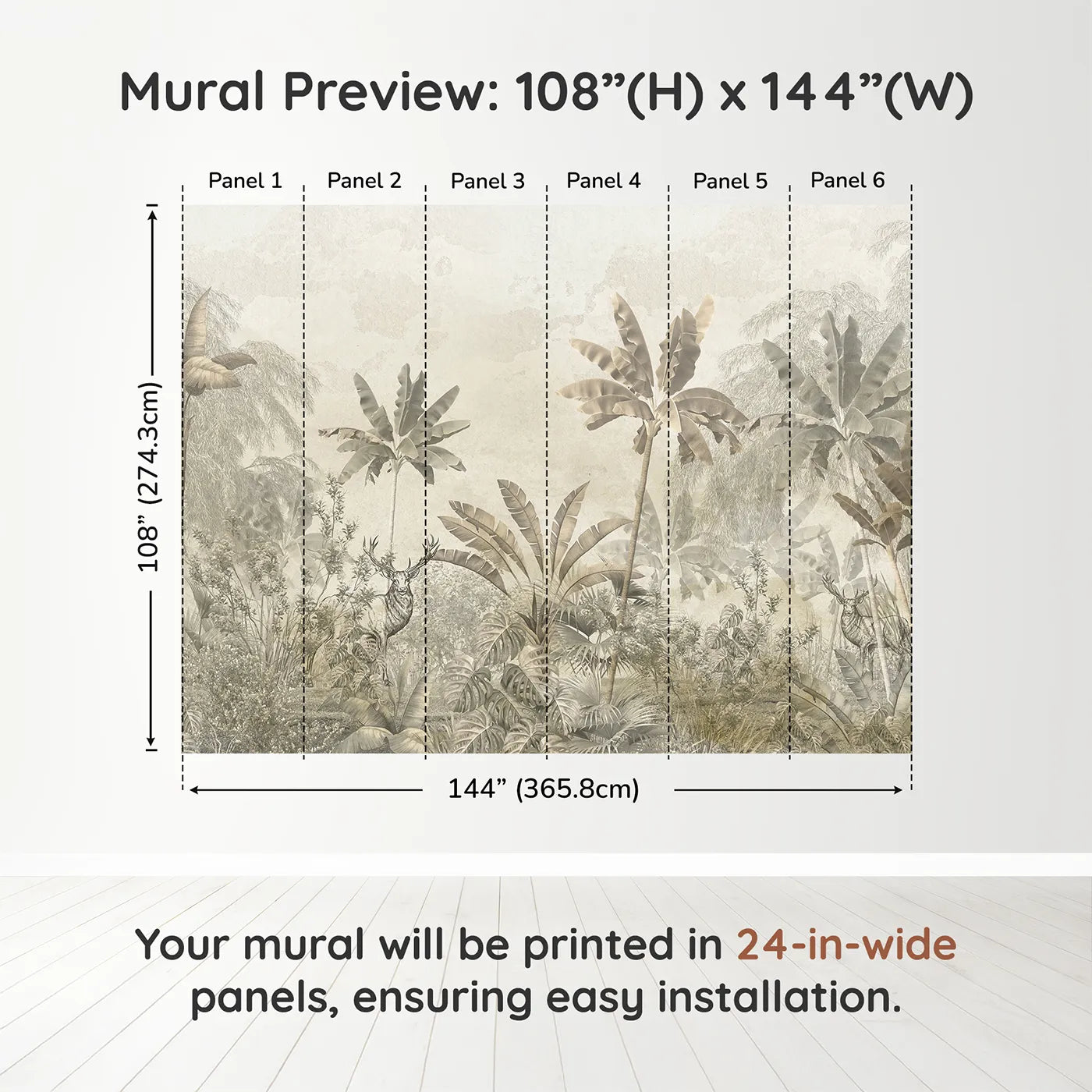 Mural Preview: 108”(H) x 144”(W)

Panel 1 Panel 2 Panel 3 Panel 4 Panel 5 Panel 6

108” (274.3cm)

144” (365.8cm)

Your mural will be printed in 24-in-wide panels, ensuring easy installation.